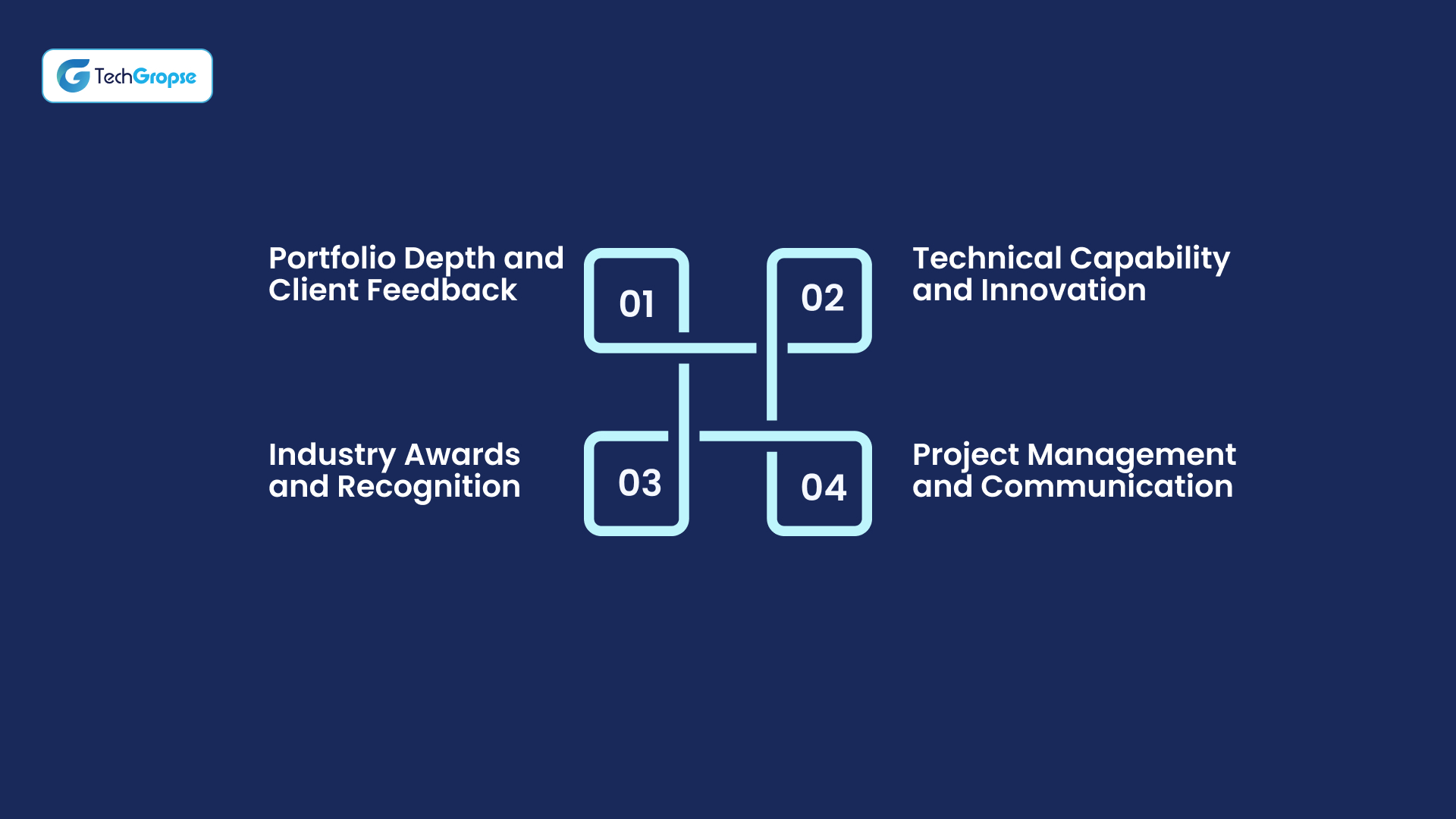 TechGropse

Portfolio Depth and Client Feedback

01

02

Technical Capability and Innovation

Industry Awards and Recognition

03

04

Project Management and Communication